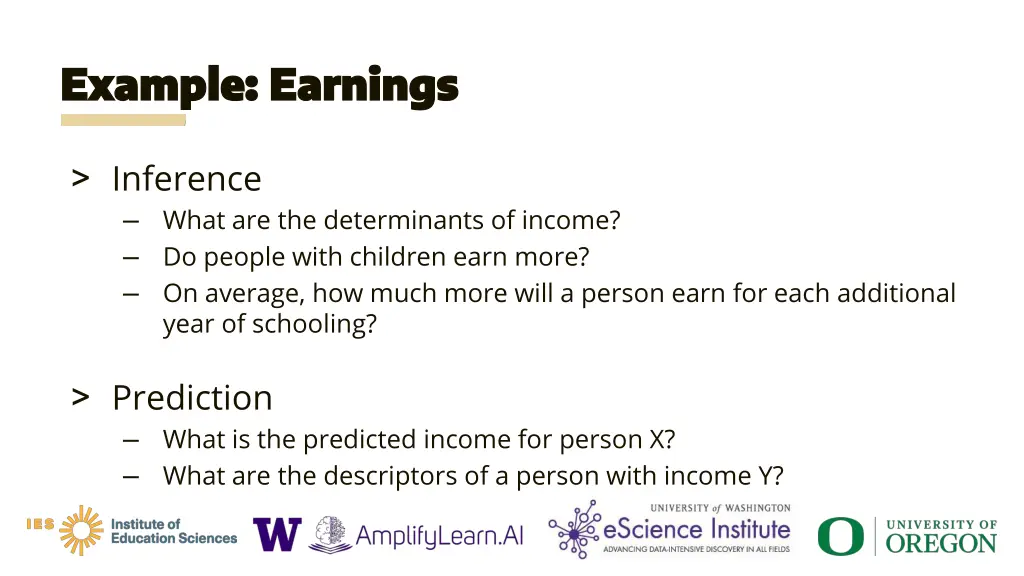 Example: Earnings

> Inference
– What are the determinants of income?
– Do people with children earn more?
– On average, how much more will a person earn for each additional year of schooling?

> Prediction
– What is the predicted income for person X?
– What are the descriptors of a person with income Y?

IES Institute of Education Sciences W AmplifyLearn.AI UNIVERSITY of WASHINGTON eScience Institute ADVANCING DATA-INTENSIVE DISCOVERY IN ALL FIELDS O UNIVERSITY OF OREGON